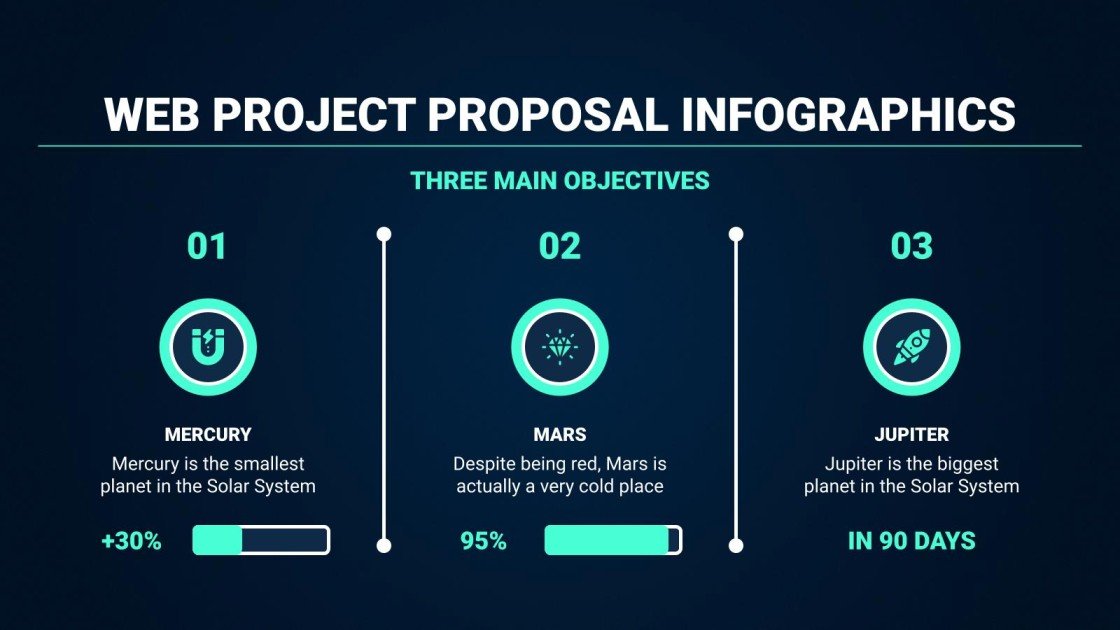 WEB PROJECT PROPOSAL INFOGRAPHICS

THREE MAIN OBJECTIVES

01

MERCURY

Mercury is the smallest planet in the Solar System

+30%

02

MARS

Despite being red, Mars is actually a very cold place

95%

03

JUPITER

Jupiter is the biggest planet in the Solar System

IN 90 DAYS